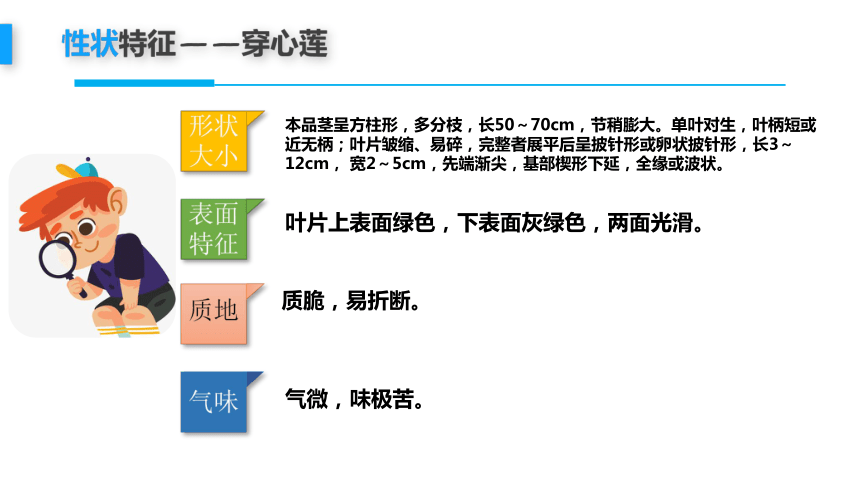 性状特征——穿心莲

形状大小

本品茎呈方柱形，多分枝，长50～70cm，节稍膨大。单叶对生，叶柄短或近无柄；叶片皱缩、易碎，完整者展平后呈披针形或卵状披针形，长3～12cm，宽2～5cm，先端渐尖，基部楔形下延，全缘或波状。

表面特征

叶片上表面绿色，下表面灰绿色，两面光滑。

质地

质脆，易折断。

气味

气微，味极苦。